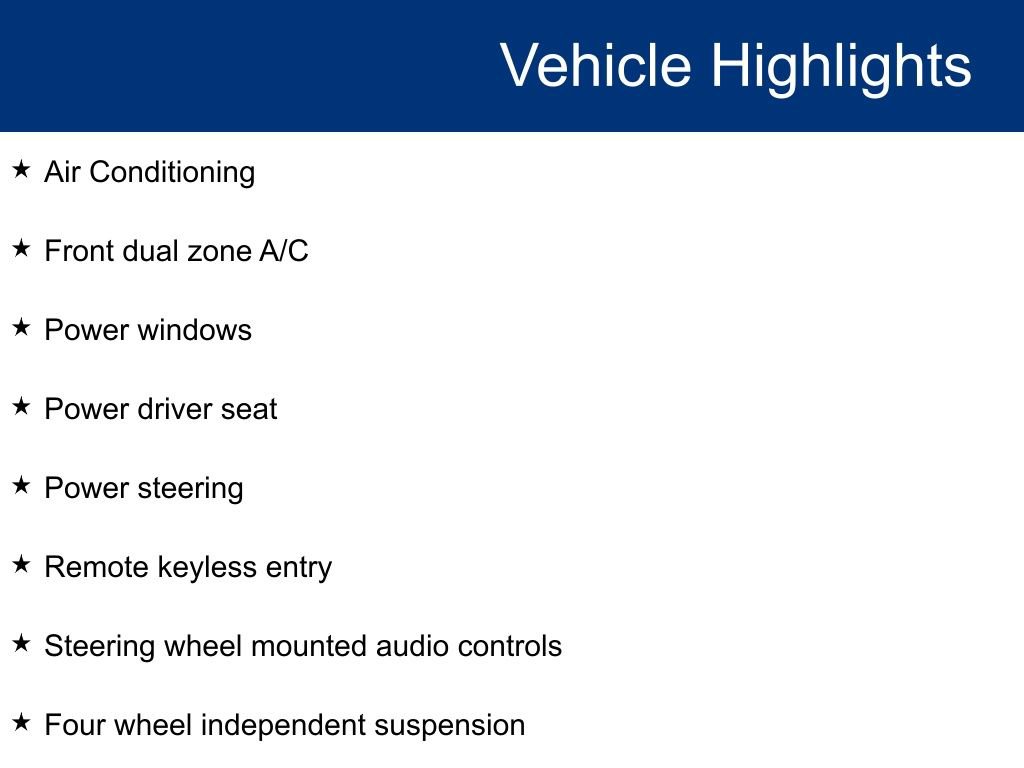 Vehicle Highlights

★ Air Conditioning

★ Front dual zone A/C

★ Power windows

★ Power driver seat

★ Power steering

★ Remote keyless entry

★ Steering wheel mounted audio controls

★ Four wheel independent suspension